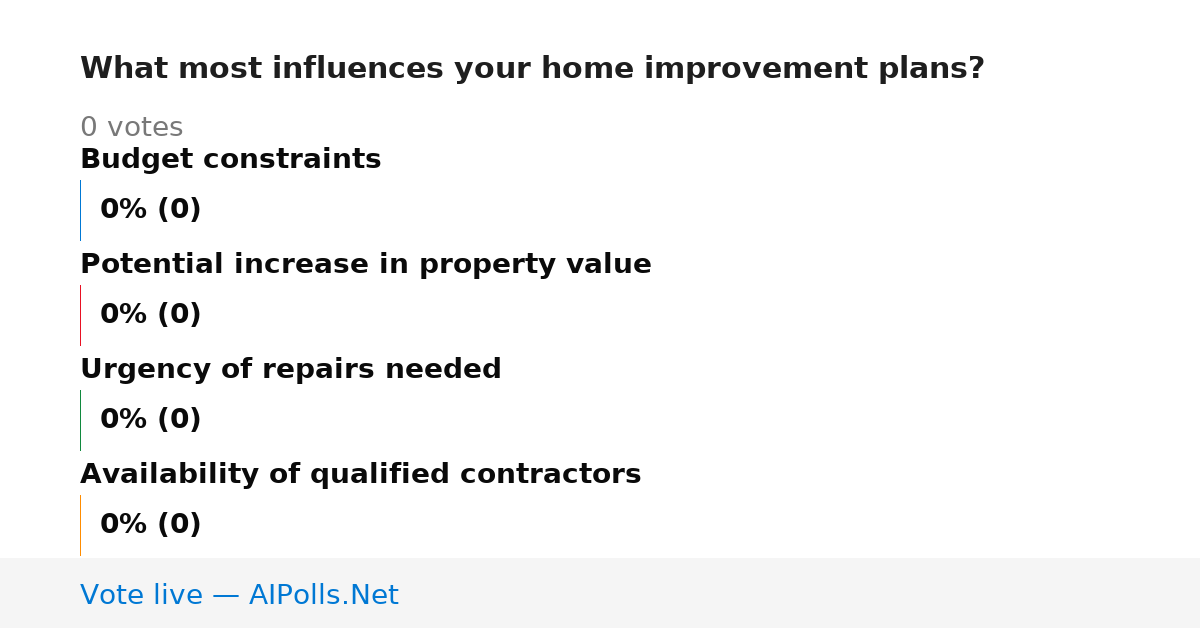 What most influences your home improvement plans?

0 votes

Budget constraints

0% (0)

Potential increase in property value

0% (0)

Urgency of repairs needed

0% (0)

Availability of qualified contractors

0% (0)

Vote live — AIPolls.Net